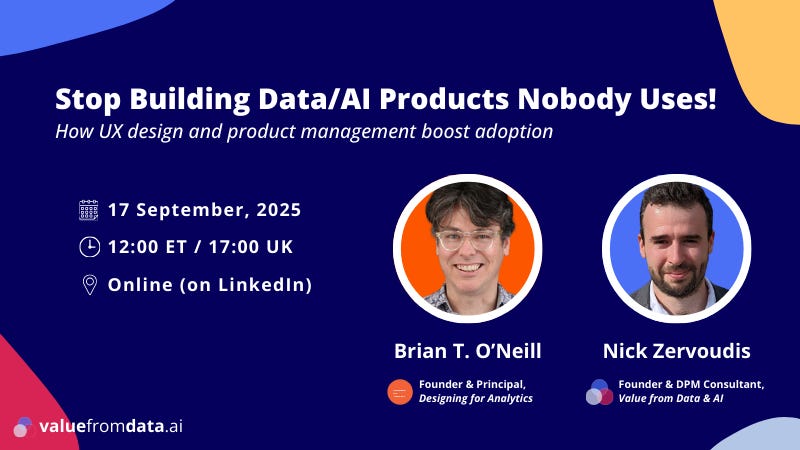 Stop Building Data/AI Products Nobody Uses!
How UX design and product management boost adoption

17 September, 2025
12:00 ET / 17:00 UK
Online (on LinkedIn)

Brian T. O'Neill
Founder & Principal, Designing for Analytics

Nick Zervoudis
Founder & DPM Consultant, Value from Data & AI

valuefromdata.ai